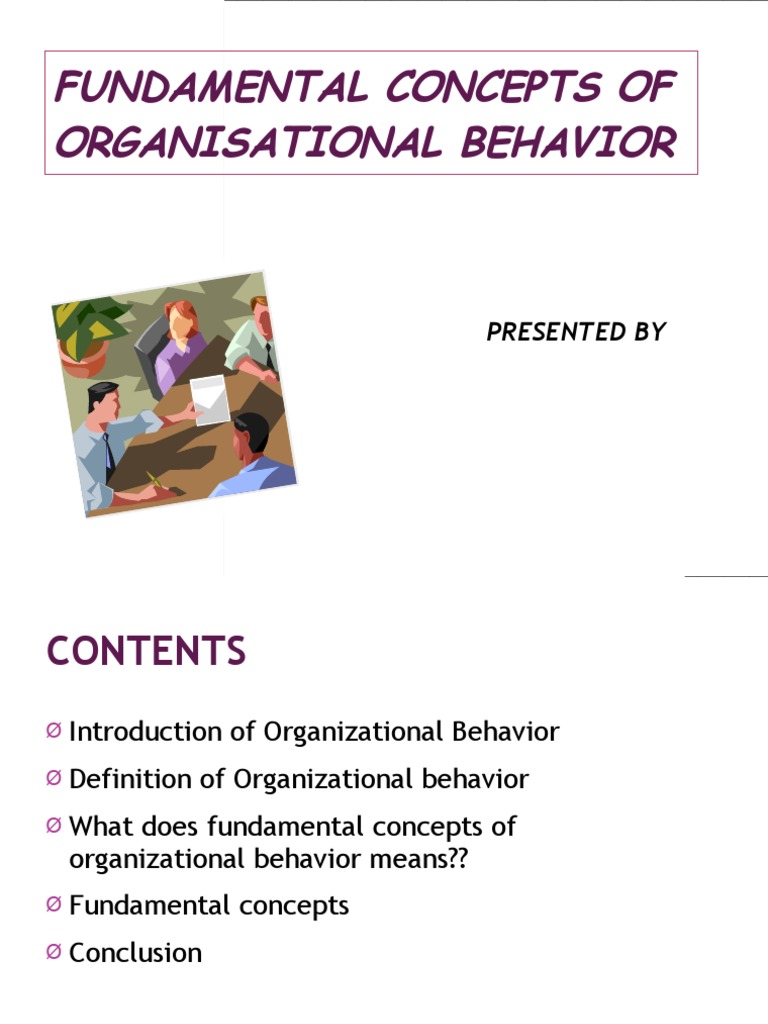 FUNDAMENTAL CONCEPTS OF ORGANISATIONAL BEHAVIOR

PRESENTED BY

CONTENTS

Ø Introduction of Organizational Behavior

Ø Definition of Organizational behavior

Ø What does fundamental concepts of organizational behavior means??

Ø Fundamental concepts

Ø Conclusion